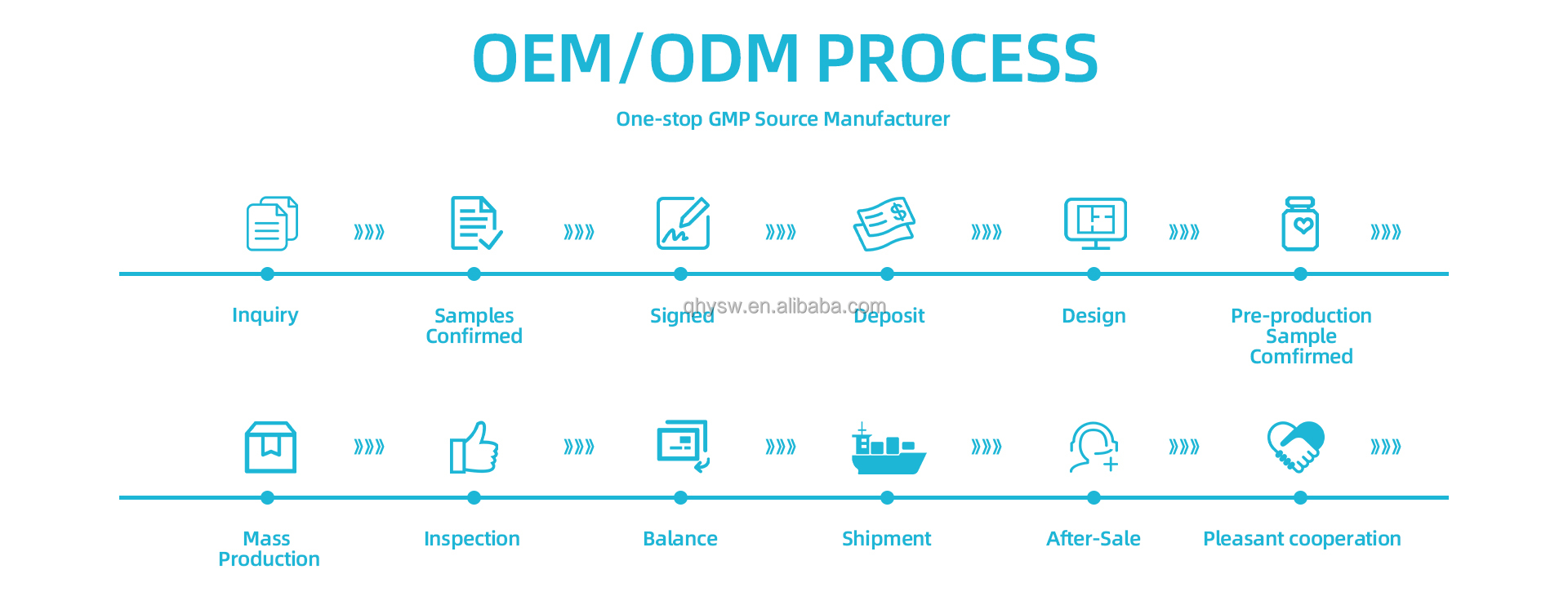 OEM/ODM PROCESS

One-stop GMP Source Manufacturer

Inquiry

Samples Confirmed

Signed

ghysw.en.alibaba.com

Deposit

Design

Pre-production Sample Comfirmed

Mass Production

Inspection

Balance

Shipment

After-Sale

Pleasant cooperation